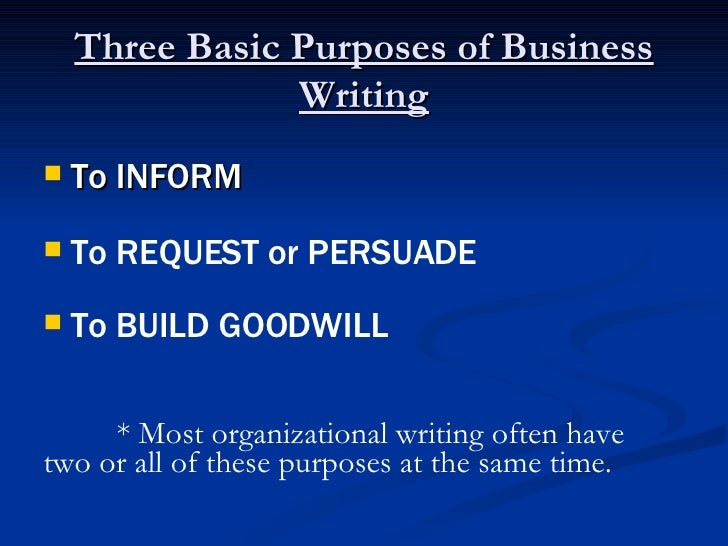 Three Basic Purposes of Business Writing

To INFORM

To REQUEST or PERSUADE

To BUILD GOODWILL

* Most organizational writing often have two or all of these purposes at the same time.